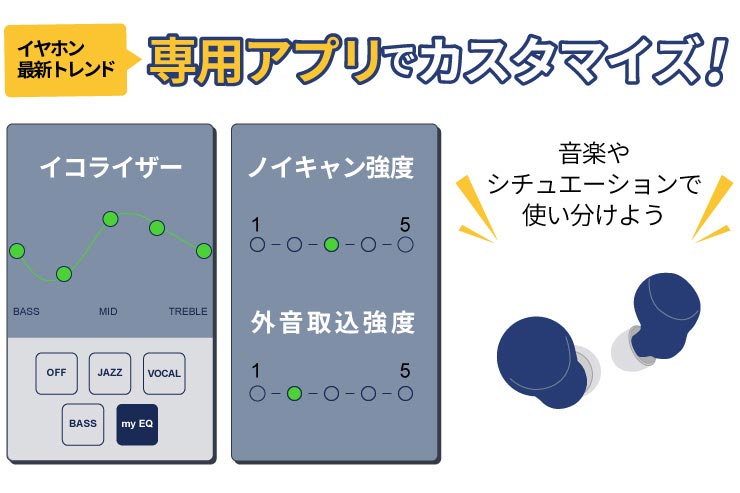 イヤホン
最新トレンド

専用アプリでカスタマイズ!

イコライザー

BASS MID TREBLE

OFF JAZZ VOCAL
BASS my EQ

ノイキャン強度

1 5

外音取込強度

1 5

音楽や
シチュエーションで
使い分けよう